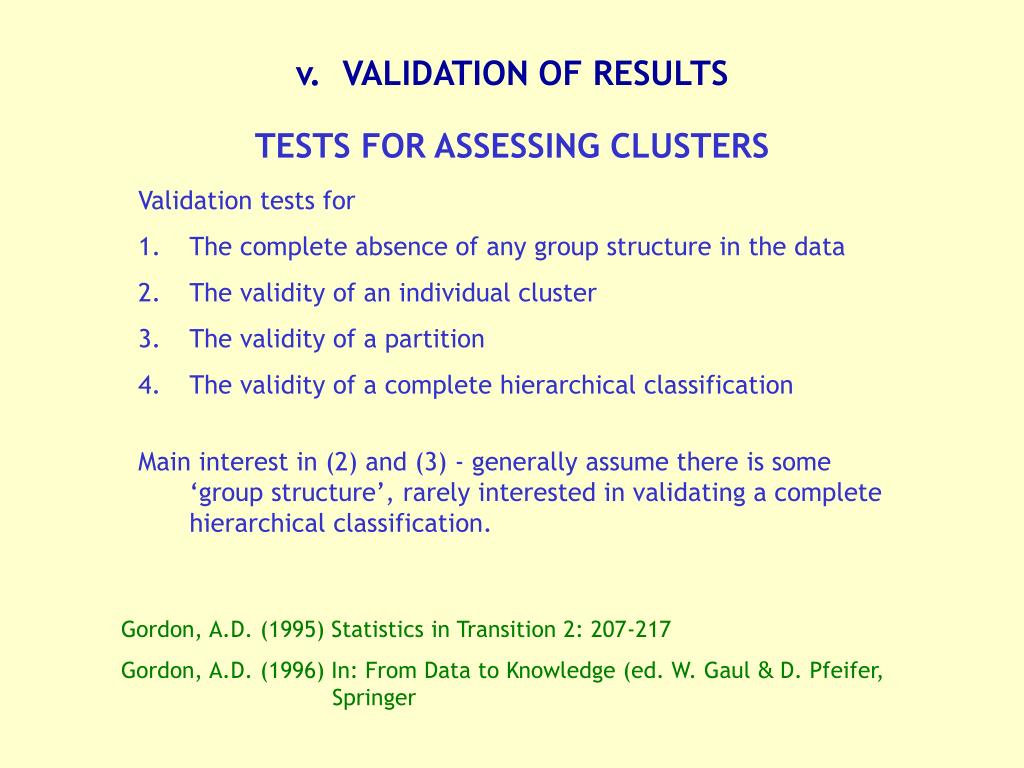 v. VALIDATION OF RESULTS

TESTS FOR ASSESSING CLUSTERS

Validation tests for

1. The complete absence of any group structure in the data
2. The validity of an individual cluster
3. The validity of a partition
4. The validity of a complete hierarchical classification

Main interest in (2) and (3) - generally assume there is some ‘group structure’, rarely interested in validating a complete hierarchical classification.

Gordon, A.D. (1995) Statistics in Transition 2: 207-217

Gordon, A.D. (1996) In: From Data to Knowledge (ed. W. Gaul & D. Pfeifer, Springer